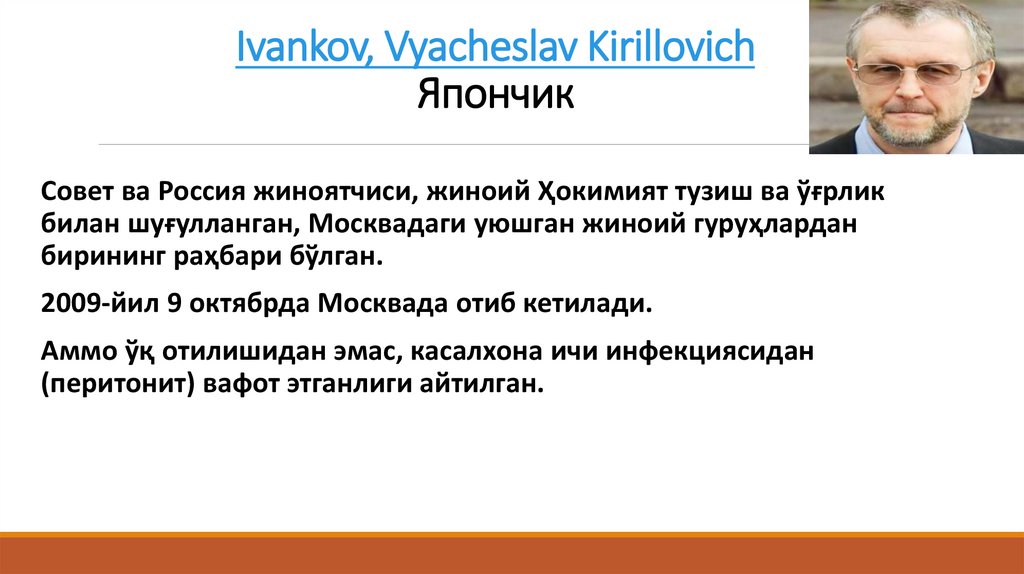 Ivankov, Vyacheslav Kirillovich
Япончик

Совет ва Россия жиноятчиси, жиноий Ҳокимият тузиш ва ўғрлик билан шуғулланган, Москвадаги уюшган жиноий гуруҳлардан бирининг раҳбари бўлган.

2009-йил 9 октябрда Москвада отиб кетилади.

Аммо ўқ отилишидан эмас, касалхона ичи инфекциясидан (перитонит) вафот этганлиги айтилган.